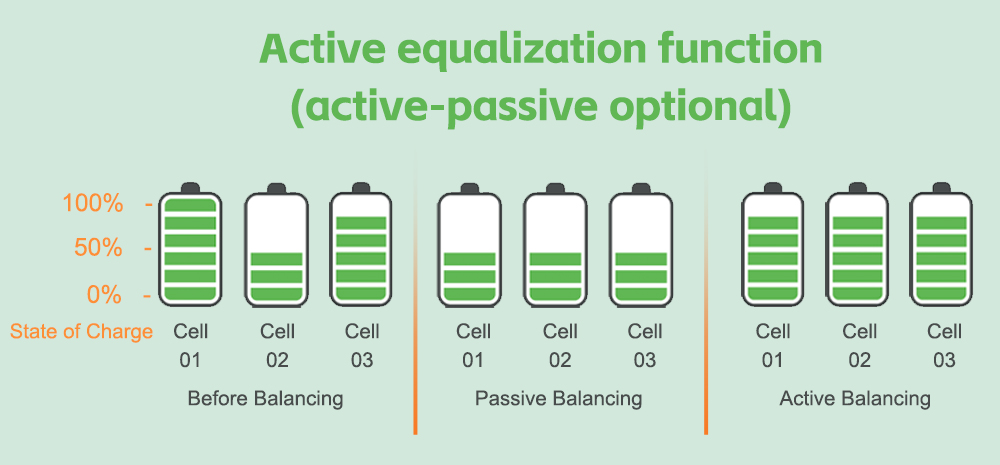 Active equalization function
(active-passive optional)

100% -
50% -
0% -
State of Charge

Cell 01
Cell 02
Cell 03
Before Balancing

Cell 01
Cell 02
Cell 03
Passive Balancing

Cell 01
Cell 02
Cell 03
Active Balancing